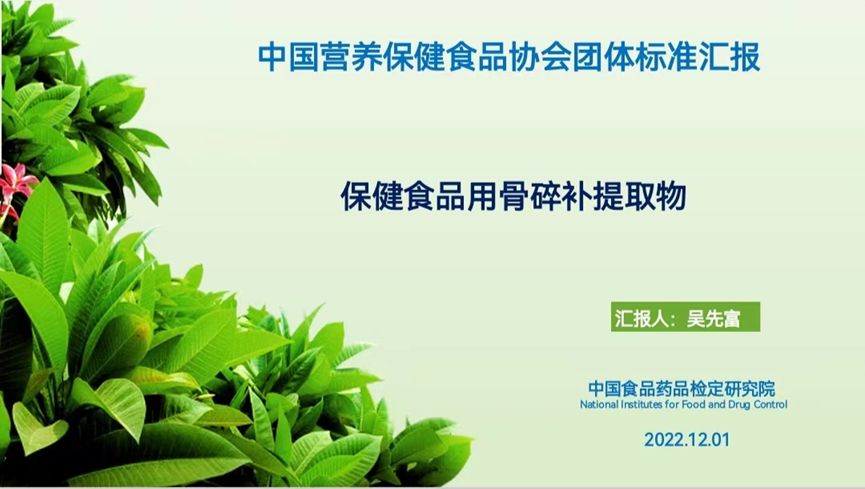 中国营养保健食品协会团体标准汇报

保健食品用骨碎补提取物

汇报人：吴先富

中国食品药品检定研究院
National Institutes for Food and Drug Control

2022.12.01